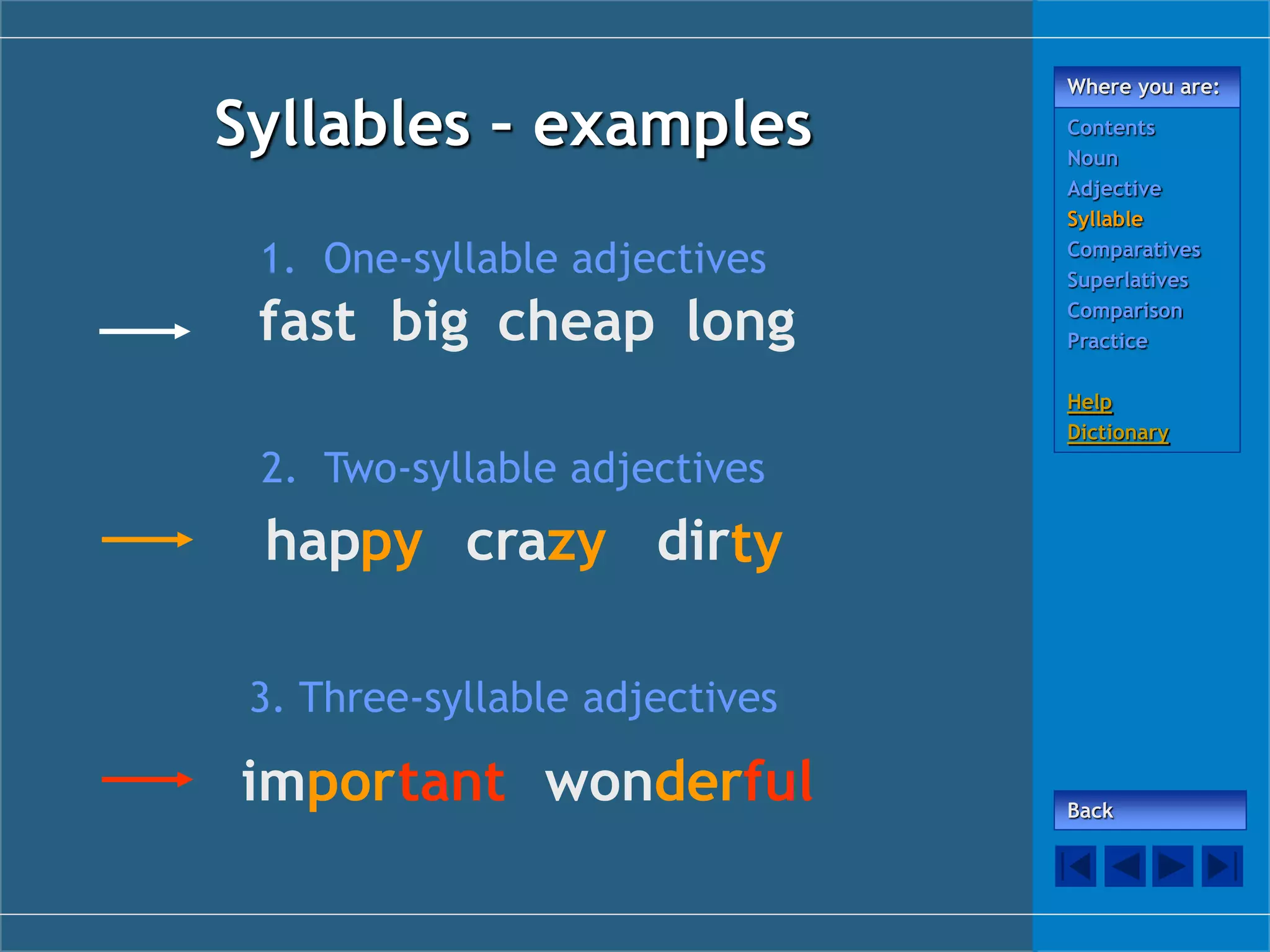 Syllables - examples

1. One-syllable adjectives

fast big cheap long

2. Two-syllable adjectives

happy crazy dirty

3. Three-syllable adjectives

important wonderful

Where you are:

Contents
Noun
Adjective
Syllable
Comparatives
Superlatives
Comparison
Practice

Help
Dictionary

Back